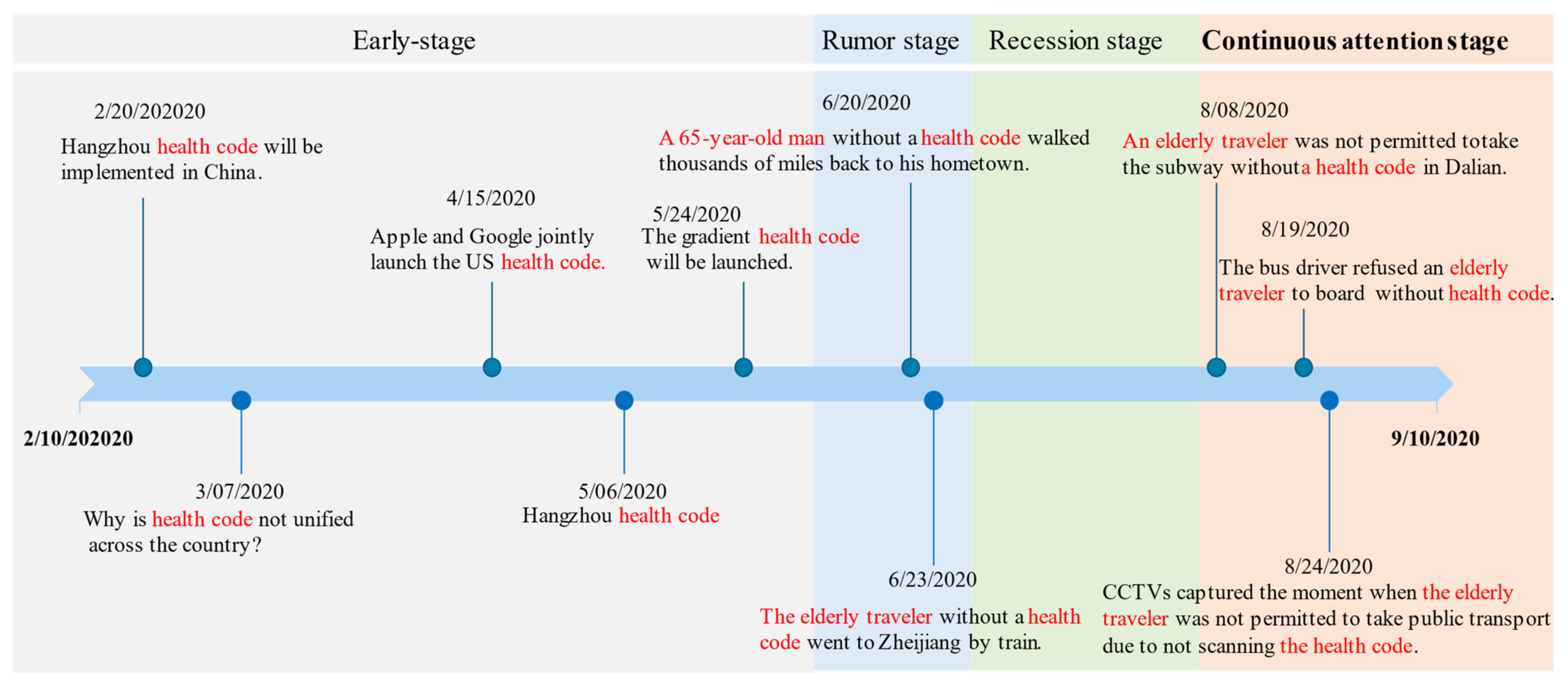 Early-stage

Rumor stage

Recession stage

Continuous attention stage

2/20/202020
Hangzhou health code will be implemented in China.

4/15/2020
Apple and Google jointly launch the US health code.

5/24/2020
The gradient health code will be launched.

6/20/2020
A 65-year-old man without a health code walked thousands of miles back to his hometown.

8/08/2020
An elderly traveler was not permitted totake the subway withouta health code in Dalian.

8/19/2020
The bus driver refused an elderly traveler to board without health code.

2/10/202020

9/10/2020

3/07/2020
Why is health code not unified across the country?

5/06/2020
Hangzhou health code

6/23/2020
The elderly traveler without a health code went to Zheijiang by train.

8/24/2020
CCTVs captured the moment when the elderly traveler was not permitted to take public transport due to not scanning the health code.